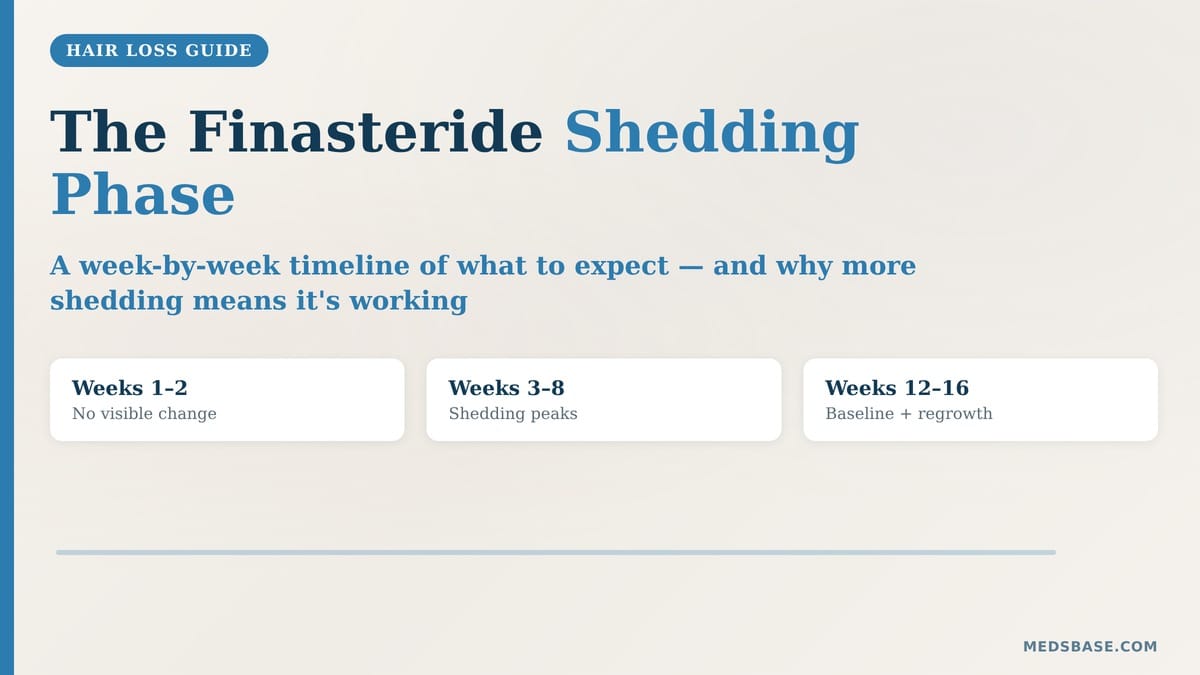 HAIR LOSS GUIDE

The Finasteride Shedding Phase

A week-by-week timeline of what to expect — and why more shedding means it's working

Weeks 1–2
No visible change

Weeks 3–8
Shedding peaks

Weeks 12–16
Baseline + regrowth

MEDSBASE.COM